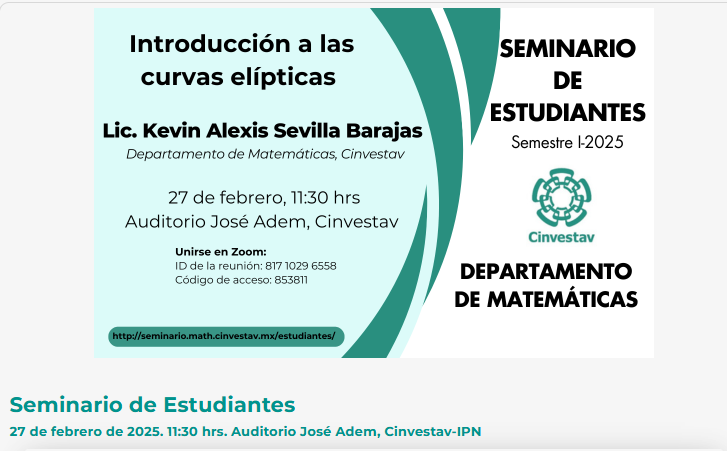 Introducción a las curvas elípticas

Lic. Kevin Alexis Sevilla Barajas
Departamento de Matemáticas, Cinvestav

27 de febrero, 11:30 hrs
Auditorio José Adem, Cinvestav

Unirse en Zoom:
ID de la reunión: 817 1029 6558
Código de acceso: 853811

http://seminario.math.cinvestav.mx/estudiantes/

SEMINARIO DE ESTUDIANTES
Semestre I-2025

Cinvestav

DEPARTAMENTO DE MATEMÁTICAS

Seminario de Estudiantes
27 de febrero de 2025. 11:30 hrs. Auditorio José Adem, Cinvestav-IPN